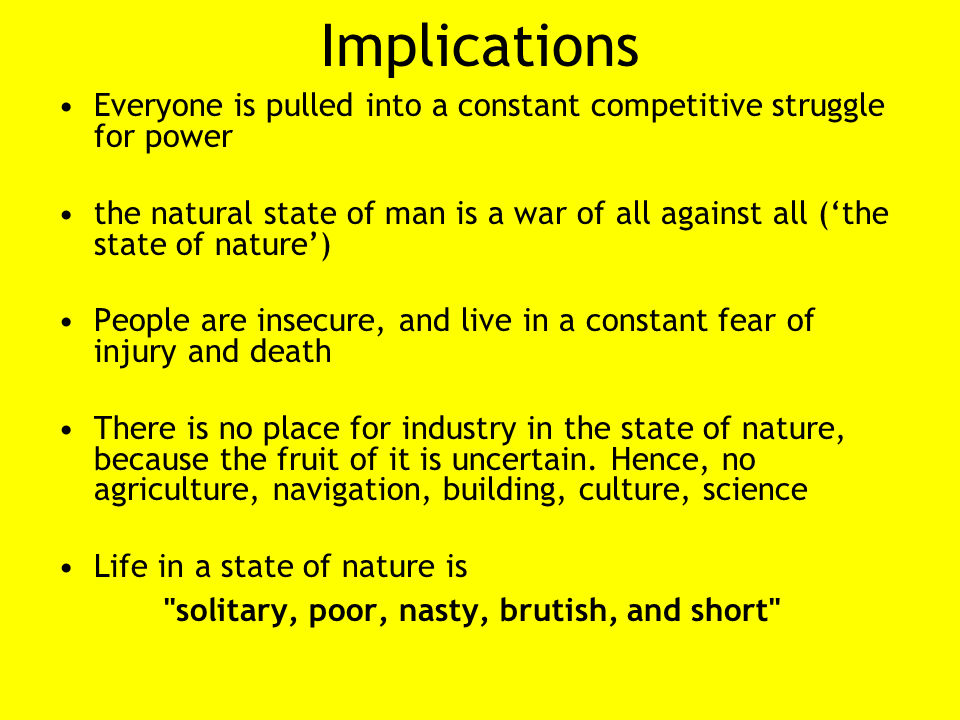 Implications

• Everyone is pulled into a constant competitive struggle for power

• the natural state of man is a war of all against all (‘the state of nature’)

• People are insecure, and live in a constant fear of injury and death

• There is no place for industry in the state of nature, because the fruit of it is uncertain. Hence, no agriculture, navigation, building, culture, science

• Life in a state of nature is

"solitary, poor, nasty, brutish, and short"